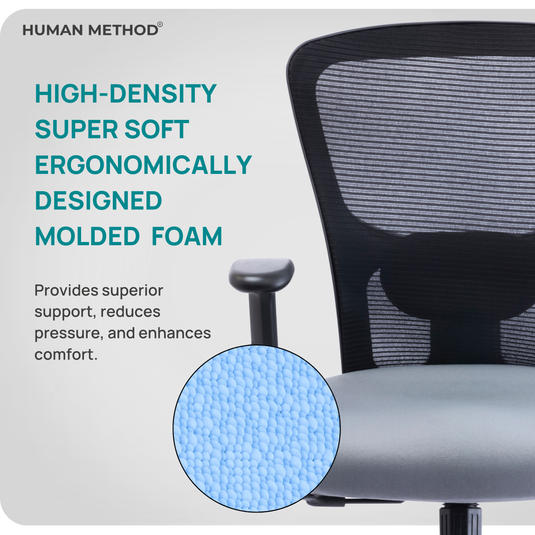 HUMAN METHOD®

HIGH-DENSITY SUPER SOFT ERGONOMICALLY DESIGNED MOLDED FOAM

Provides superior support, reduces pressure, and enhances comfort.